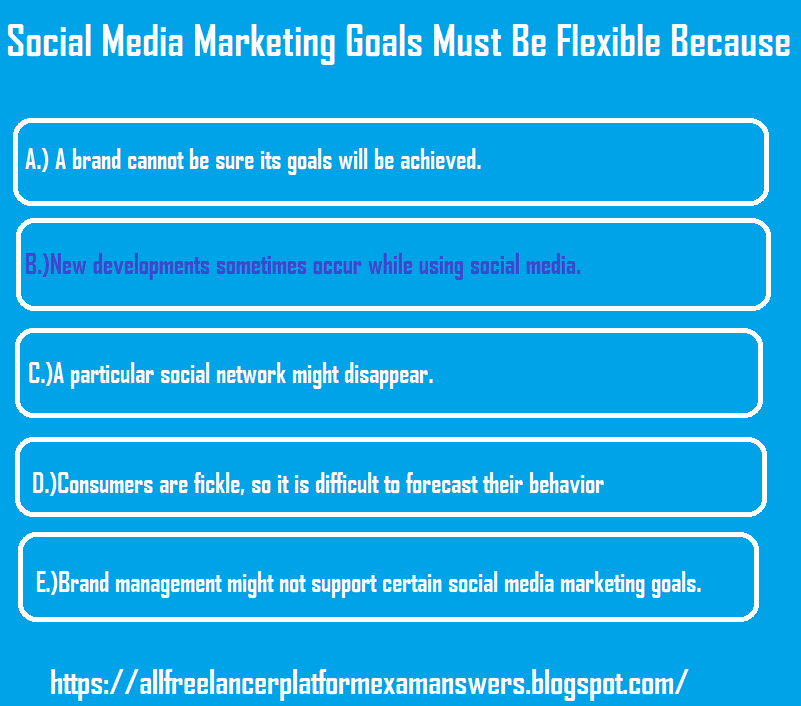 Social Media Marketing Goals Must Be Flexible Because

A.) A brand cannot be sure its goals will be achieved.

B.)New developments sometimes occur while using social media.

C.)A particular social network might disappear.

D.)Consumers are fickle, so it is difficult to forecast their behavior

E.)Brand management might not support certain social media marketing goals.

https://allfreelancerplatformexamanswers.blogspot.com/